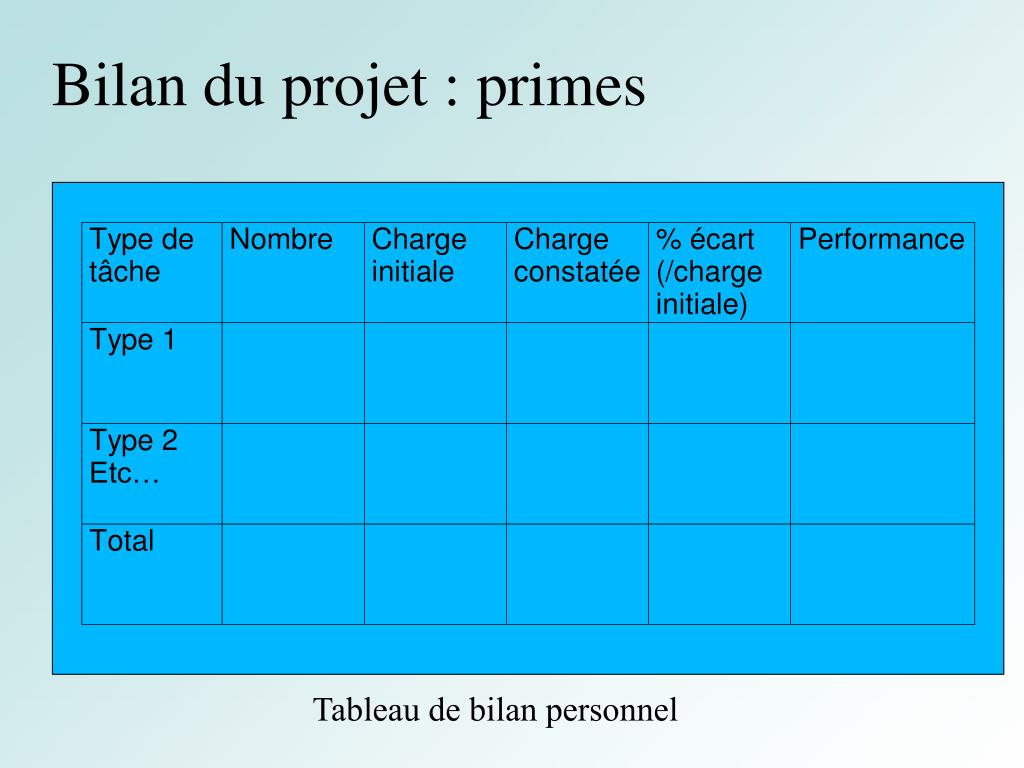 Bilan du projet : primes

| Type de tâche | Nombre | Charge initiale | Charge constatée | % écart (/charge initiale) | Performance |
|---|---|---|---|---|---|
| Type 1 | | | | | |
| Type 2 Etc… | | | | | |
| Total | | | | | |

Tableau de bilan personnel